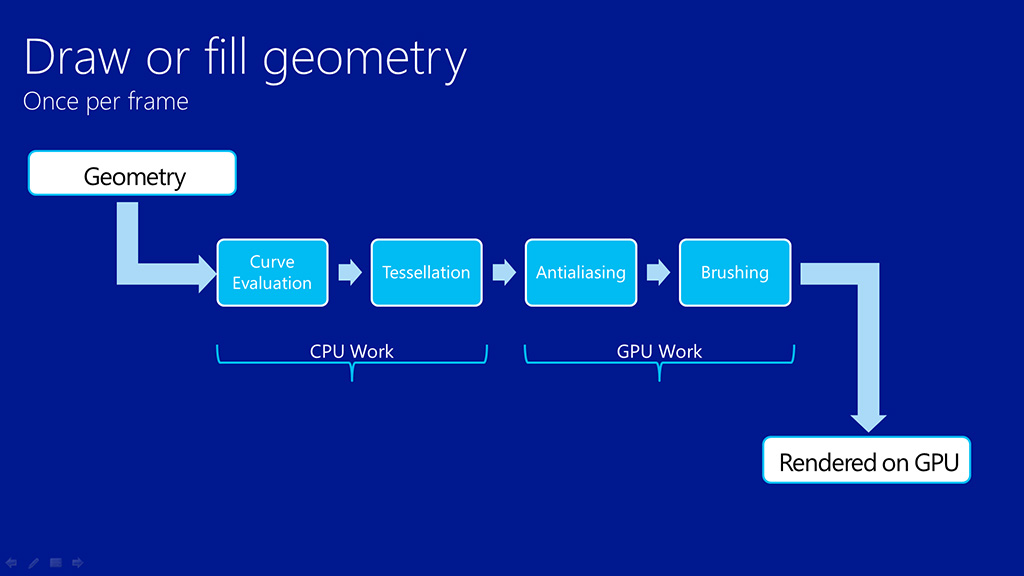 Draw or fill geometry
Once per frame

Geometry

Curve Evaluation

Tessellation

Antialiasing

Brushing

CPU Work

GPU Work

Rendered on GPU